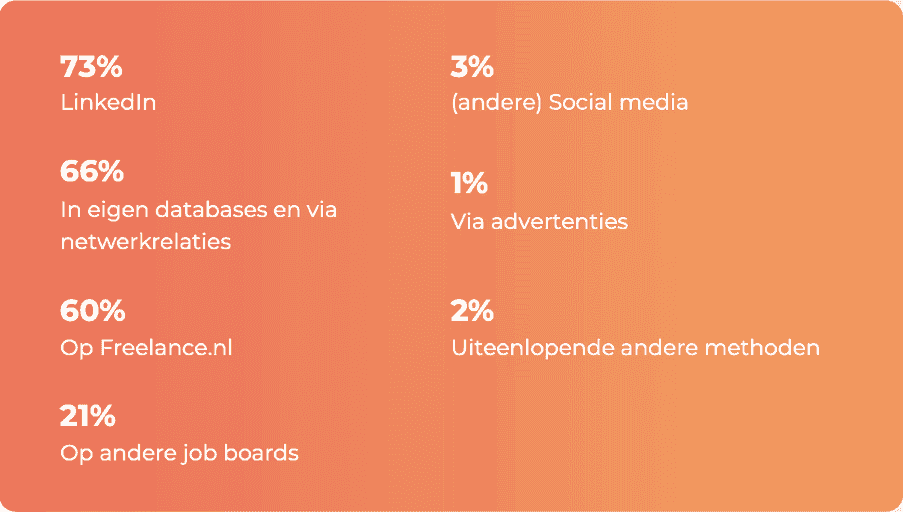 73%
LinkedIn

66%
In eigen databases en via netwerkrelaties

60%
Op Freelance.nl

21%
Op andere job boards

3%
(andere) Social media

1%
Via advertenties

2%
Uiteenlopende andere methoden